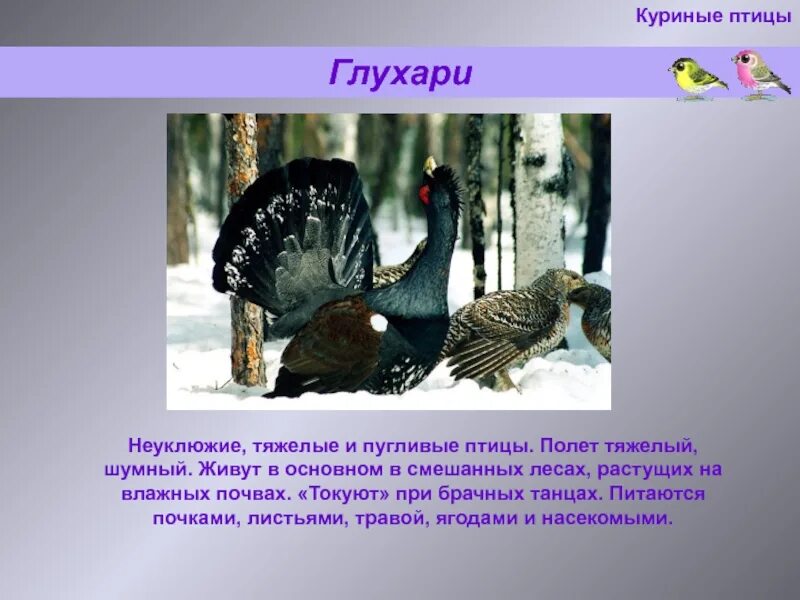 Куриные птицы

Глухари

Неуклюжие, тяжелые и пугливые птицы. Полет тяжелый, шумный. Живут в основном в смешанных лесах, растущих на влажных почвах. «Токуют» при брачных танцах. Питаются почками, листьями, травой, ягодами и насекомыми.